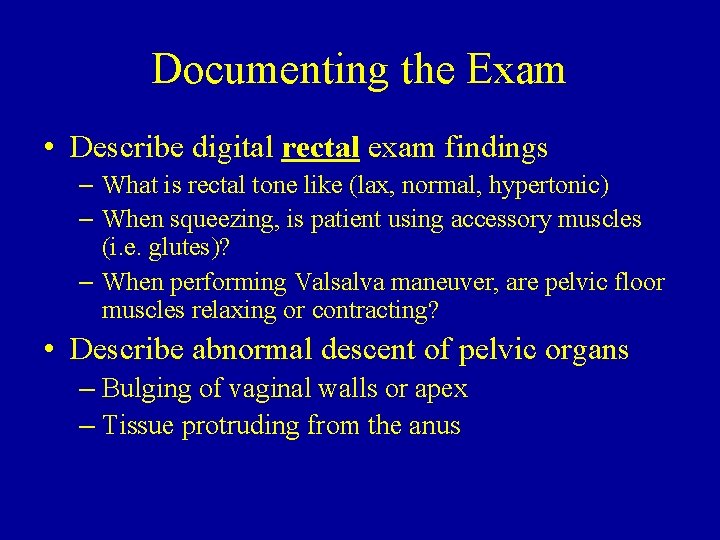 Documenting the Exam

• Describe digital rectal exam findings
  – What is rectal tone like (lax, normal, hypertonic)
  – When squeezing, is patient using accessory muscles (i.e. glutes)?
  – When performing Valsalva maneuver, are pelvic floor muscles relaxing or contracting?

• Describe abnormal descent of pelvic organs
  – Bulging of vaginal walls or apex
  – Tissue protruding from the anus